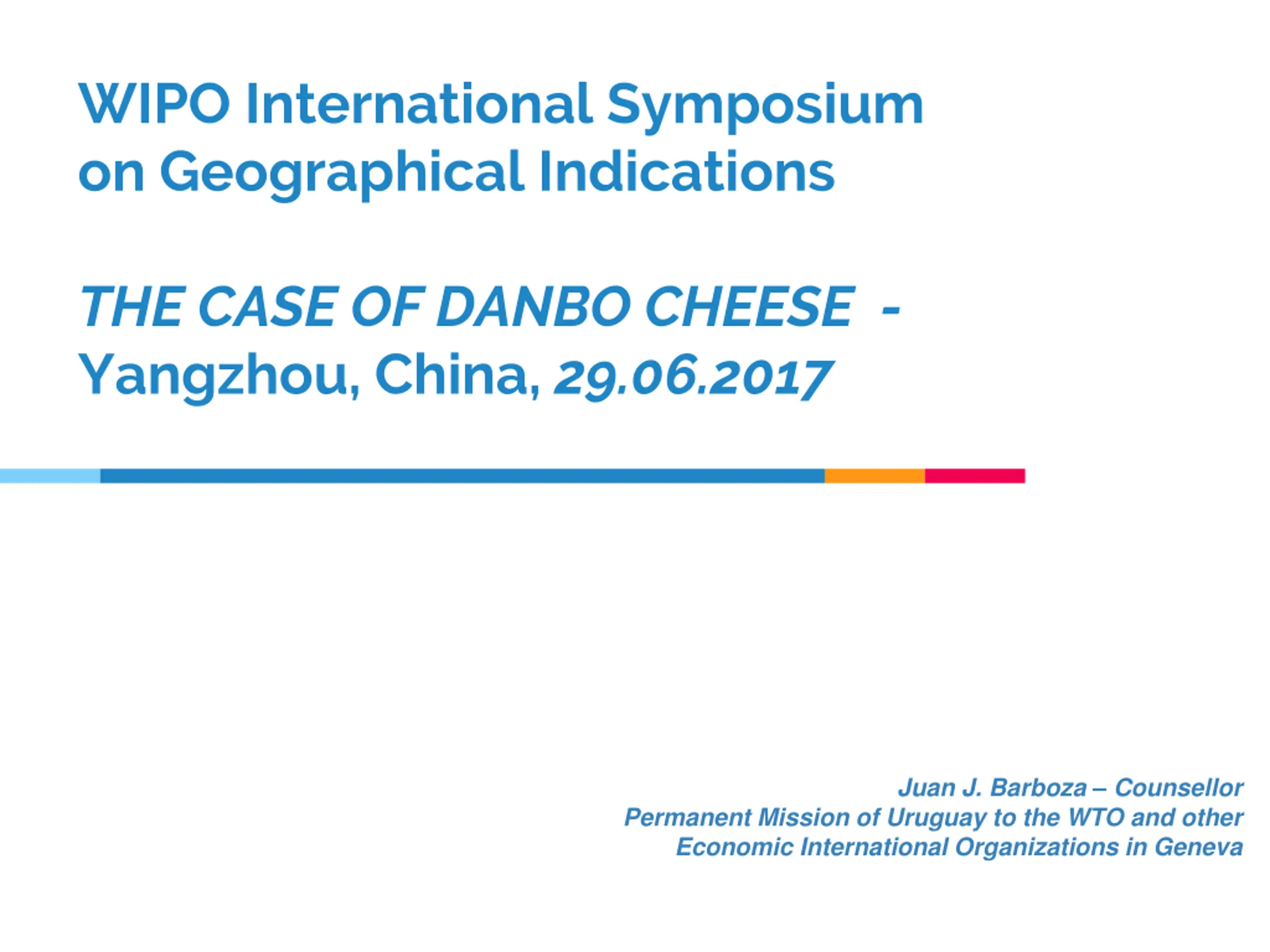 WIPO International Symposium on Geographical Indications

THE CASE OF DANBO CHEESE - Yangzhou, China, 29.06.2017

Juan J. Barboza – Counsellor
Permanent Mission of Uruguay to the WTO and other Economic International Organizations in Geneva